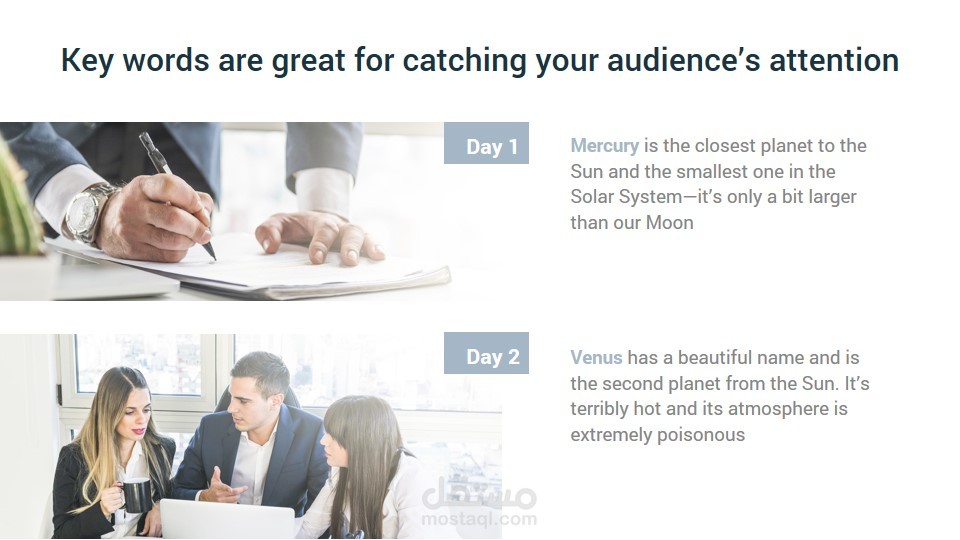 Key words are great for catching your audience's attention

Day 1

Mercury is the closest planet to the Sun and the smallest one in the Solar System—it's only a bit larger than our Moon

Day 2

Venus has a beautiful name and is the second planet from the Sun. It's terribly hot and its atmosphere is extremely poisonous

مستقل
mostaql.com